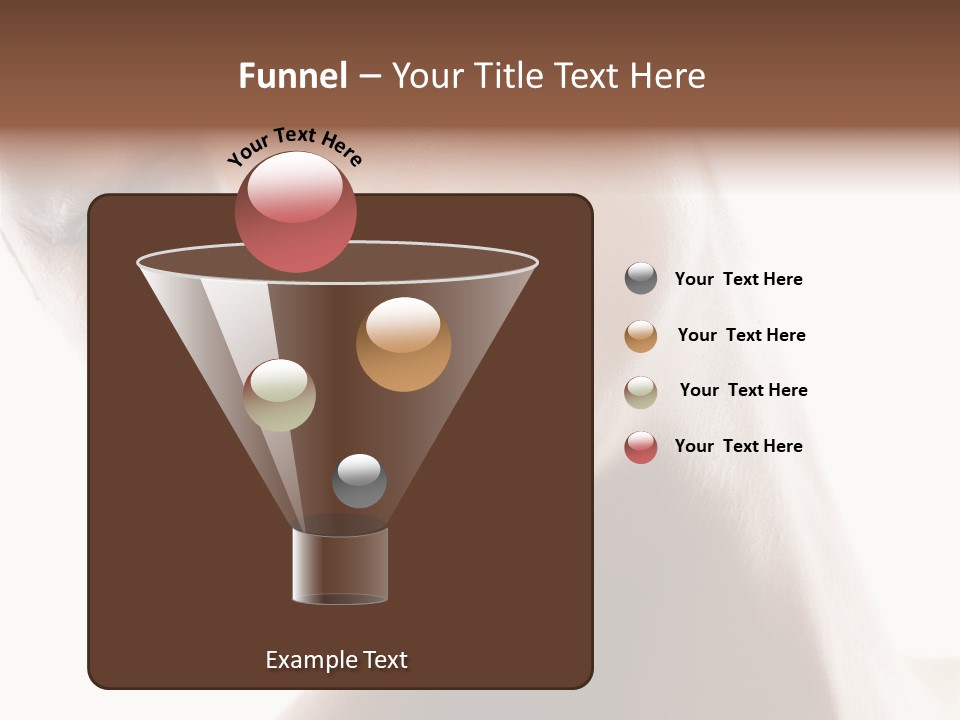 Funnel – Your Title Text Here

Your Text Here

Example Text

Your Text Here

Your Text Here

Your Text Here

Your Text Here